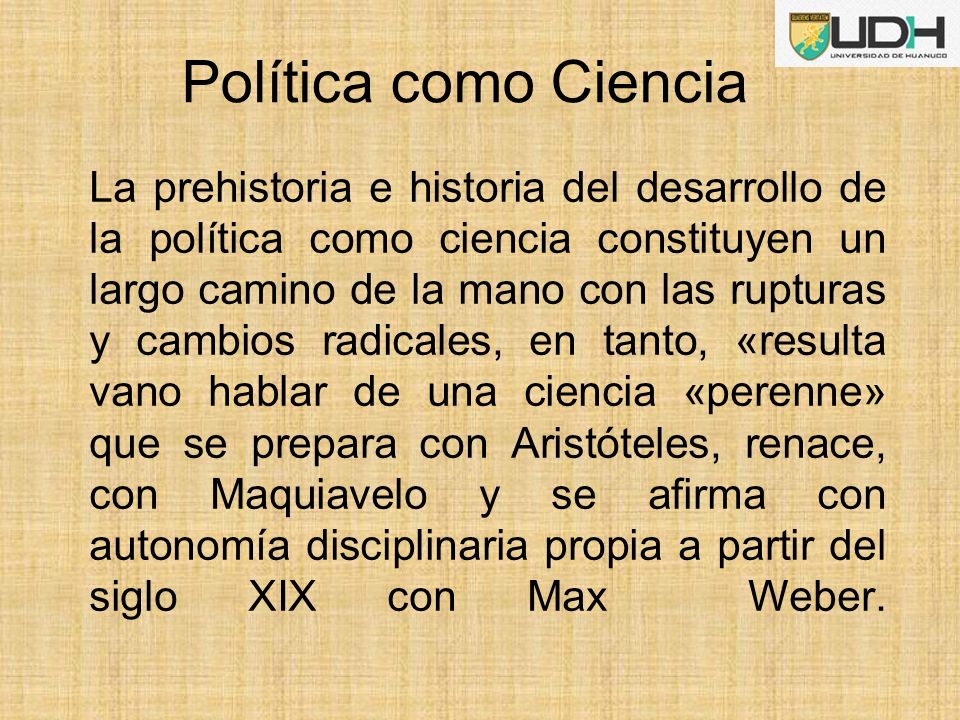 UDH
UNIVERSIDAD DE HUANUCO

Política como Ciencia

La prehistoria e historia del desarrollo de la política como ciencia constituyen un largo camino de la mano con las rupturas y cambios radicales, en tanto, «resulta vano hablar de una ciencia «perenne» que se prepara con Aristóteles, renace, con Maquiavelo y se afirma con autonomía disciplinaria propia a partir del siglo XIX con Max Weber.